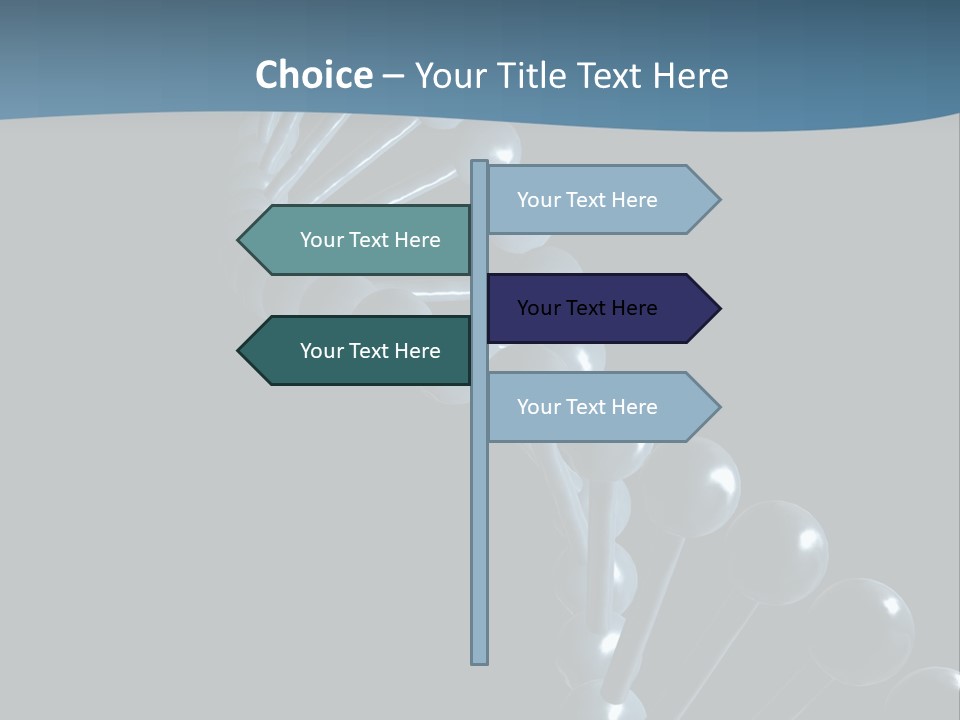 Choice – Your Title Text Here

Your Text Here

Your Text Here

Your Text Here

Your Text Here

Your Text Here